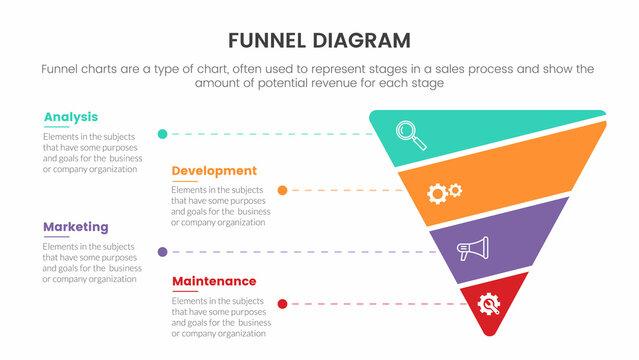 FUNNEL DIAGRAM

Funnel charts are a type of chart, often used to represent stages in a sales process and show the amount of potential revenue for each stage

Analysis

Elements in the subjects that have some purposes and goals for the business or company organization

Development

Elements in the subjects that have some purposes and goals for the business or company organization

Marketing

Elements in the subjects that have some purposes and goals for the business or company organization

Maintenance

Elements in the subjects that have some purposes and goals for the business or company organization